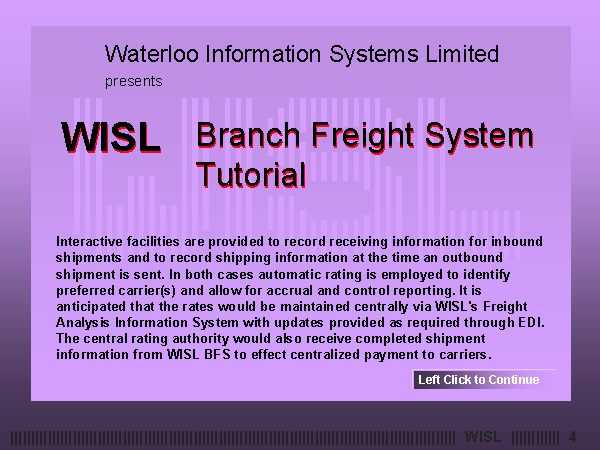 Waterloo Information Systems Limited

presents

WISL Branch Freight System Tutorial

Interactive facilities are provided to record receiving information for inbound shipments and to record shipping information at the time an outbound shipment is sent. In both cases automatic rating is employed to identify preferred carrier(s) and allow for accrual and control reporting. It is anticipated that the rates would be maintained centrally via WISL's Freight Analysis Information System with updates provided as required through EDI. The central rating authority would also receive completed shipment information from WISL BFS to effect centralized payment to carriers.

Left Click to Continue

WISL 4